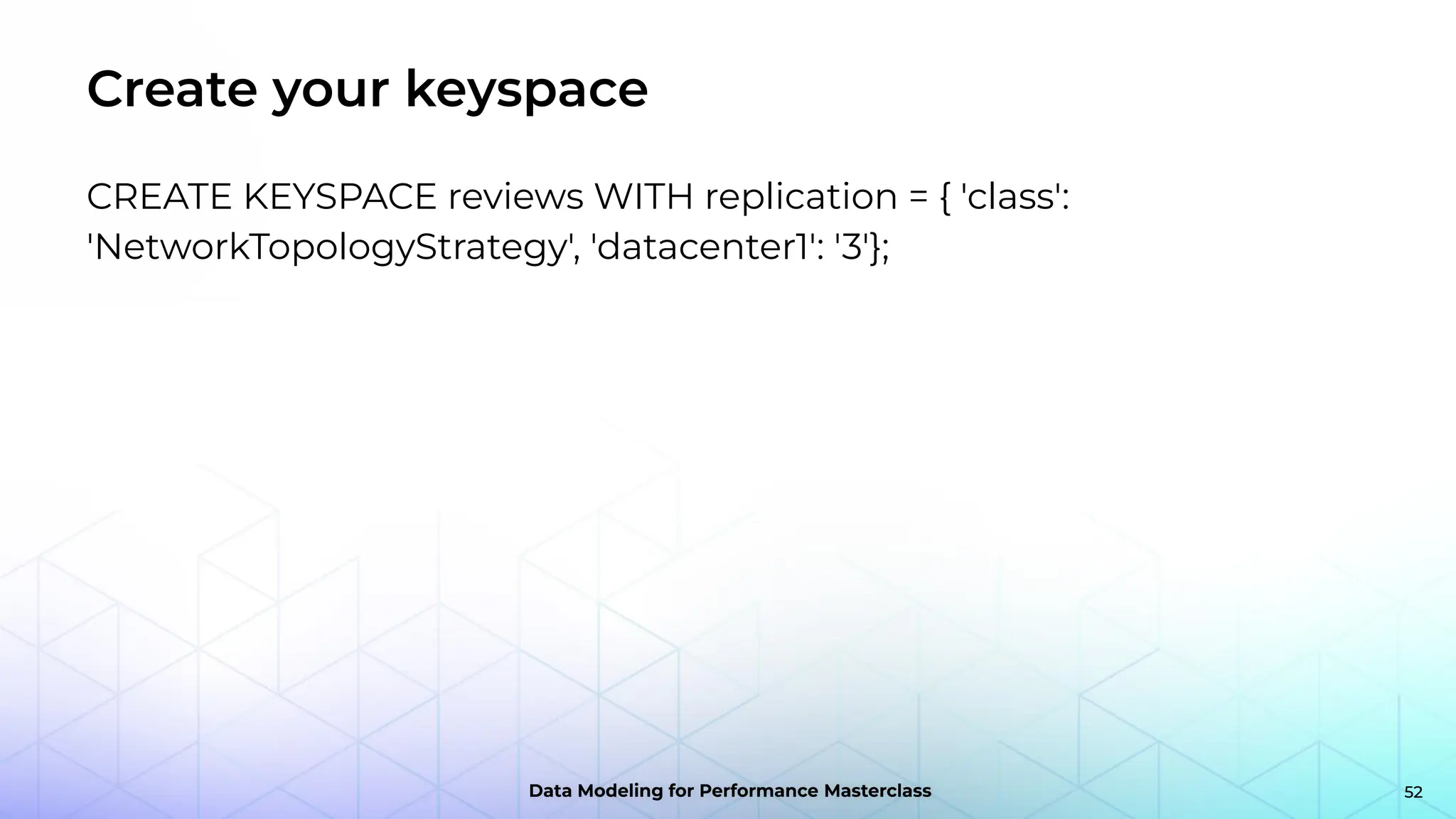 Create your keyspace

CREATE KEYSPACE reviews WITH replication = { 'class': 'NetworkTopologyStrategy', 'datacenter1': '3'};

Data Modeling for Performance Masterclass

52